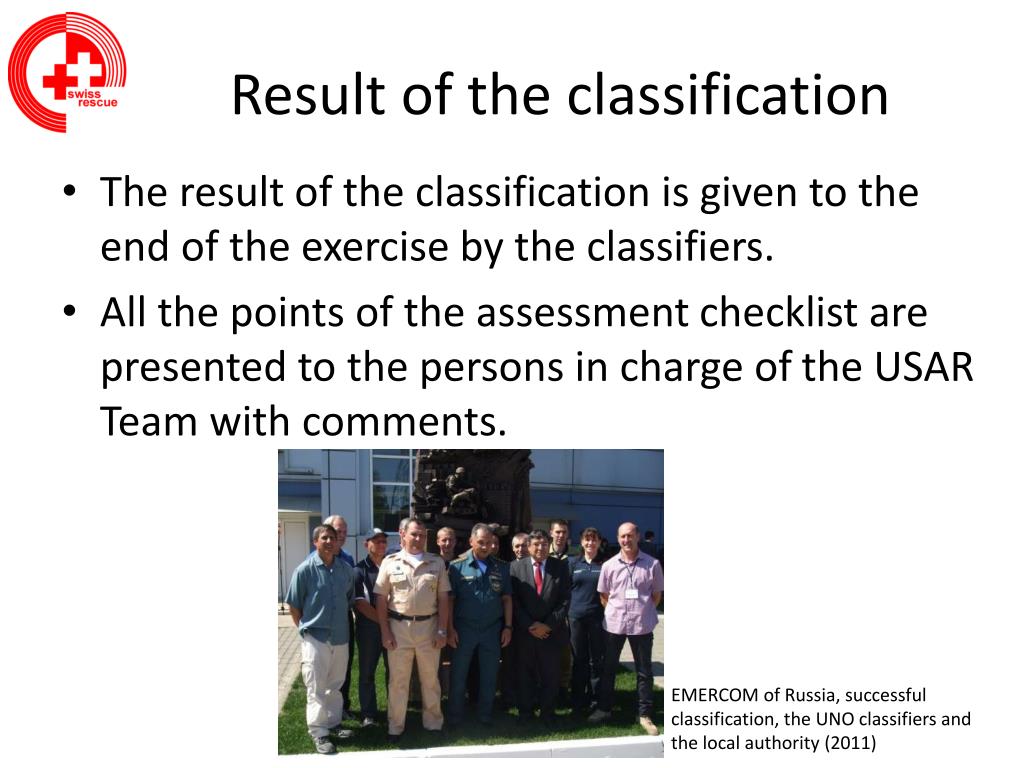 swiss rescue

Result of the classification

• The result of the classification is given to the end of the exercise by the classifiers.
• All the points of the assessment checklist are presented to the persons in charge of the USAR Team with comments.

EMERCOM of Russia, successful classification, the UNO classifiers and the local authority (2011)